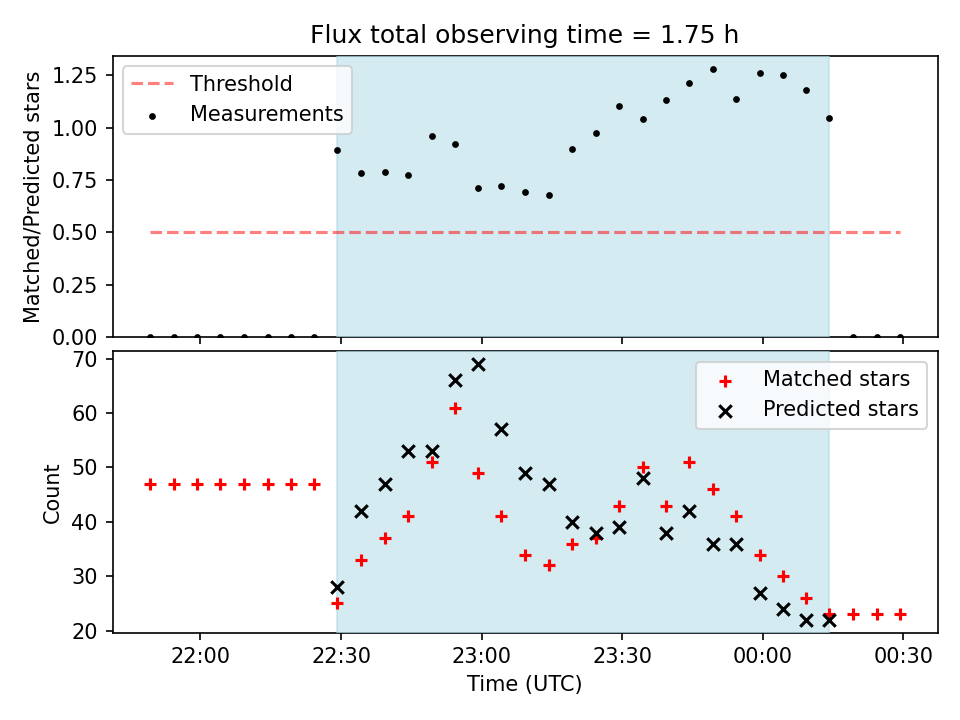 Flux total observing time = 1.75 h

Threshold
Measurements

Matched/Predicted stars

1.25
1.00
0.75
0.50
0.25
0.00

Matched stars
Predicted stars

Count

70
60
50
40
30
20

22:00
22:30
23:00
23:30
00:00
00:30

Time (UTC)